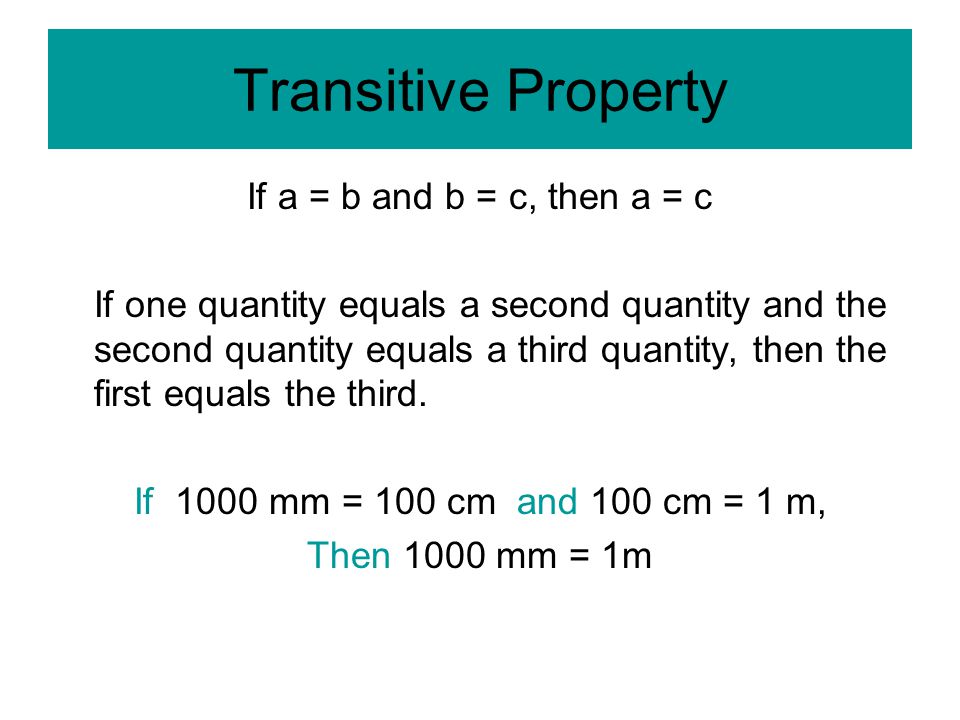 Transitive Property

If a = b and b = c, then a = c

If one quantity equals a second quantity and the second quantity equals a third quantity, then the first equals the third.

If 1000 mm = 100 cm and 100 cm = 1 m,
Then 1000 mm = 1m